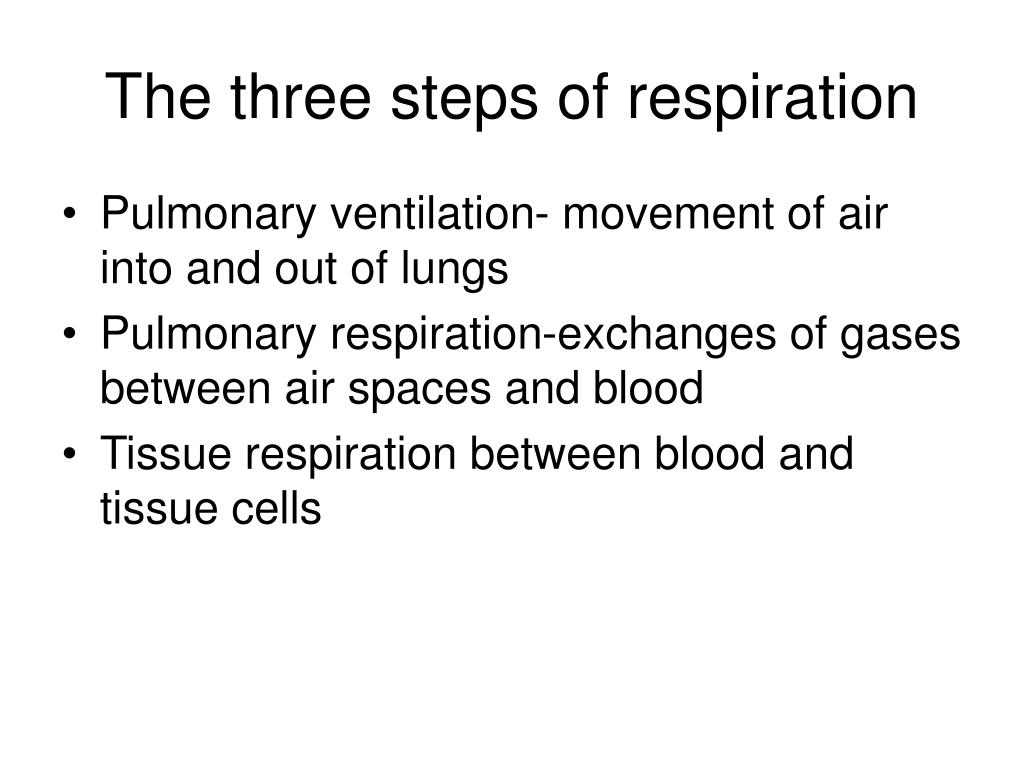 The three steps of respiration

• Pulmonary ventilation- movement of air into and out of lungs
• Pulmonary respiration-exchanges of gases between air spaces and blood
• Tissue respiration between blood and tissue cells